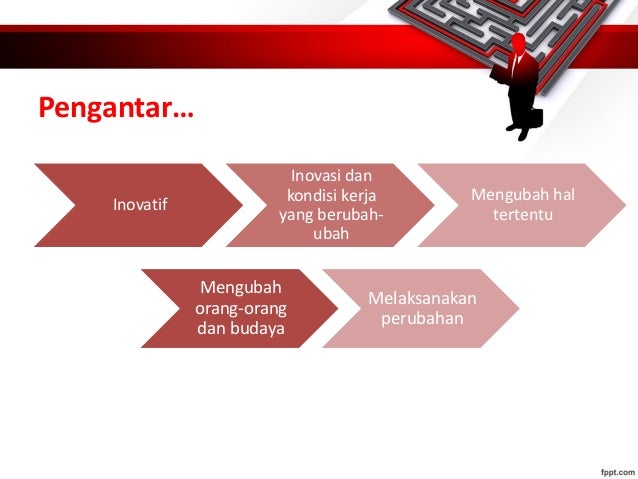 Pengantar…

Inovatif

Inovasi dan kondisi kerja yang berubah-ubah

Mengubah hal tertentu

Mengubah orang-orang dan budaya

Melaksanakan perubahan

fppt.com